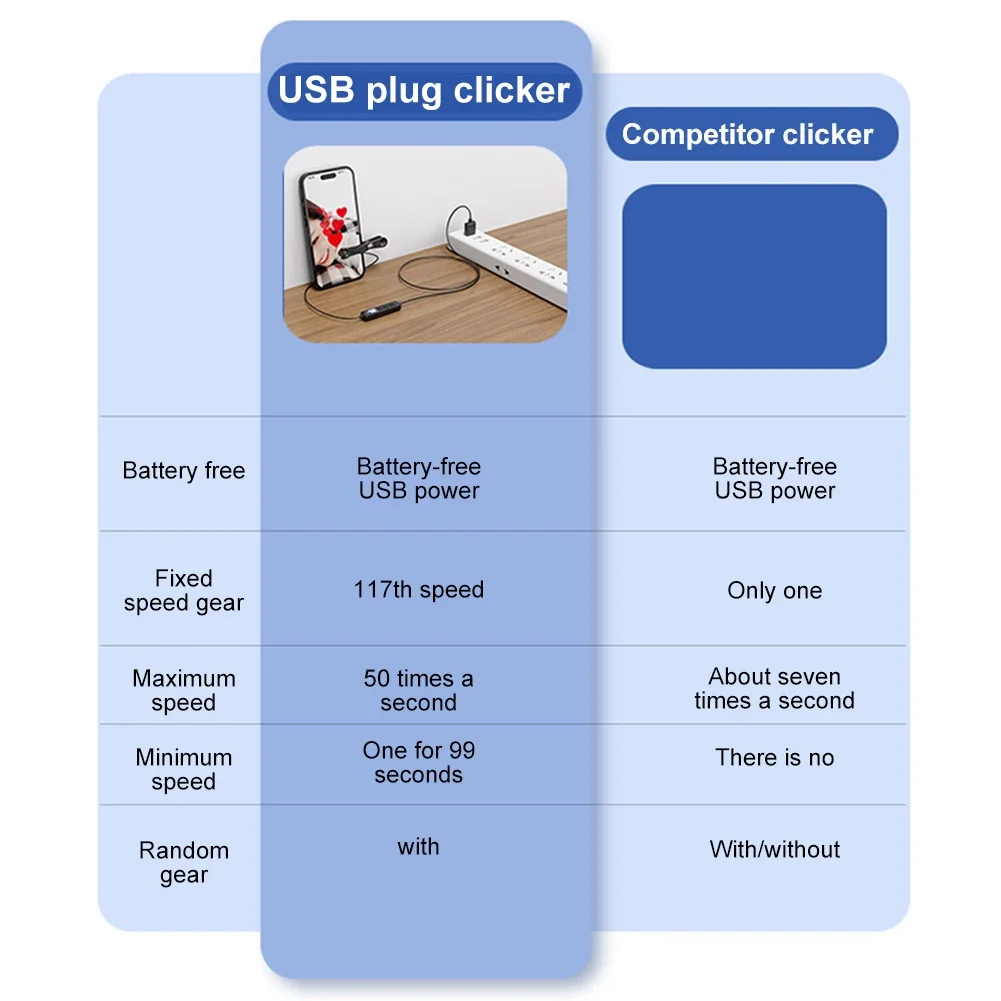 |  | USB plug clicker | Competitor clicker |
|---|---|---|
| Battery free | Battery-free USB power | Battery-free USB power |
| Fixed speed gear | 117th speed | Only one |
| Maximum speed | 50 times a second | About seven times a second |
| Minimum speed | One for 99 seconds | There is no |
| Random gear | with | With/without |